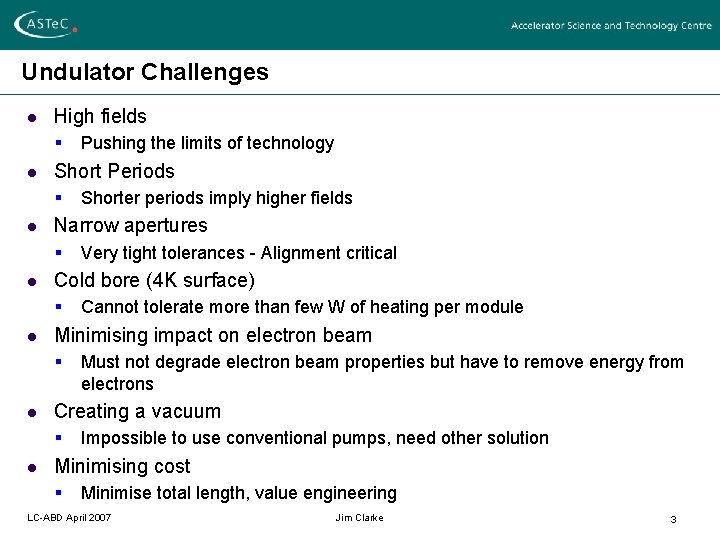 ASTeC

Accelerator Science and Technology Centre

Undulator Challenges

- High fields
  - Pushing the limits of technology
- Short Periods
  - Shorter periods imply higher fields
- Narrow apertures
  - Very tight tolerances - Alignment critical
- Cold bore (4K surface)
  - Cannot tolerate more than few W of heating per module
- Minimising impact on electron beam
  - Must not degrade electron beam properties but have to remove energy from electrons
- Creating a vacuum
  - Impossible to use conventional pumps, need other solution
- Minimising cost
  - Minimise total length, value engineering

LC-ABD April 2007

Jim Clarke

3